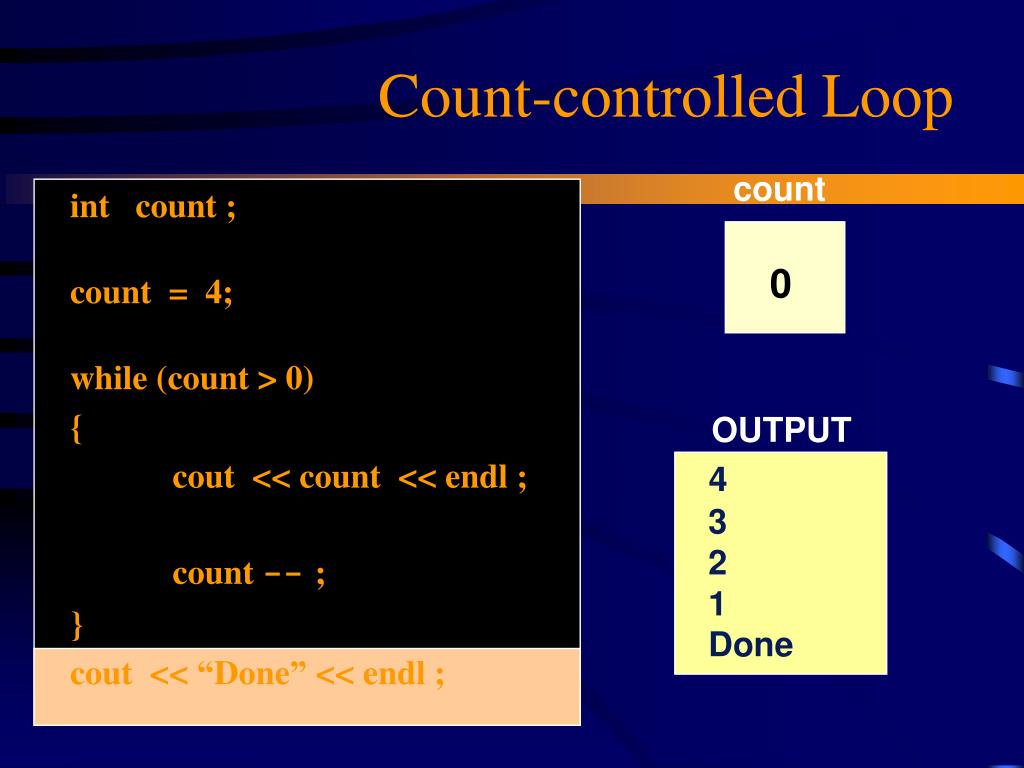 Count-controlled Loop

int count ;

count = 4;

while (count > 0)
{
cout << count << endl ;

count -- ;
}
cout << “Done” << endl ;

count

0

OUTPUT

4
3
2
1
Done